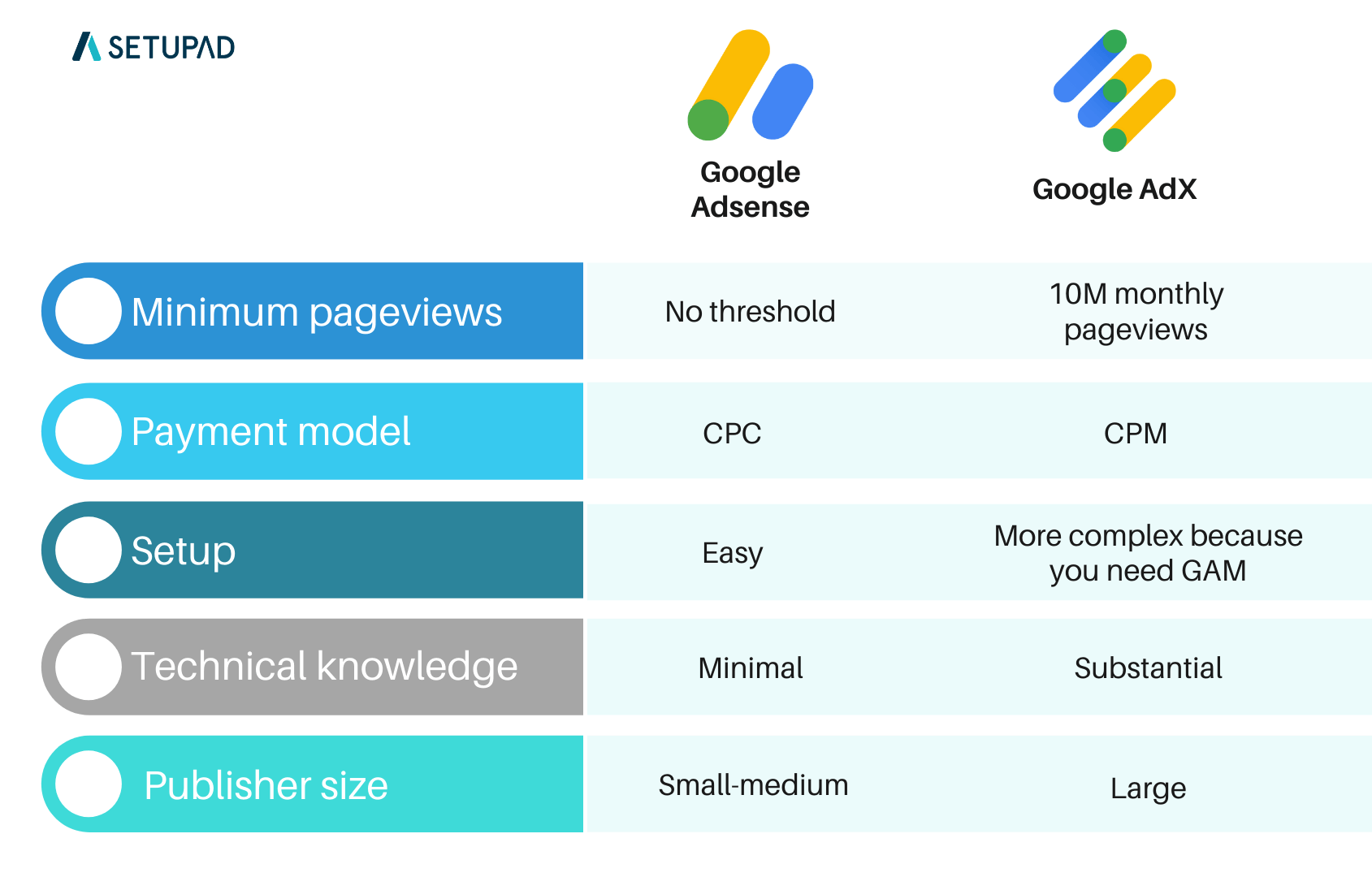 SETUPAD

|  | Google Adsense | Google AdX |
|---|---|---|
| Minimum pageviews | No threshold | 10M monthly pageviews |
| Payment model | CPC | CPM |
| Setup | Easy | More complex because you need GAM |
| Technical knowledge | Minimal | Substantial |
| Publisher size | Small-medium | Large |